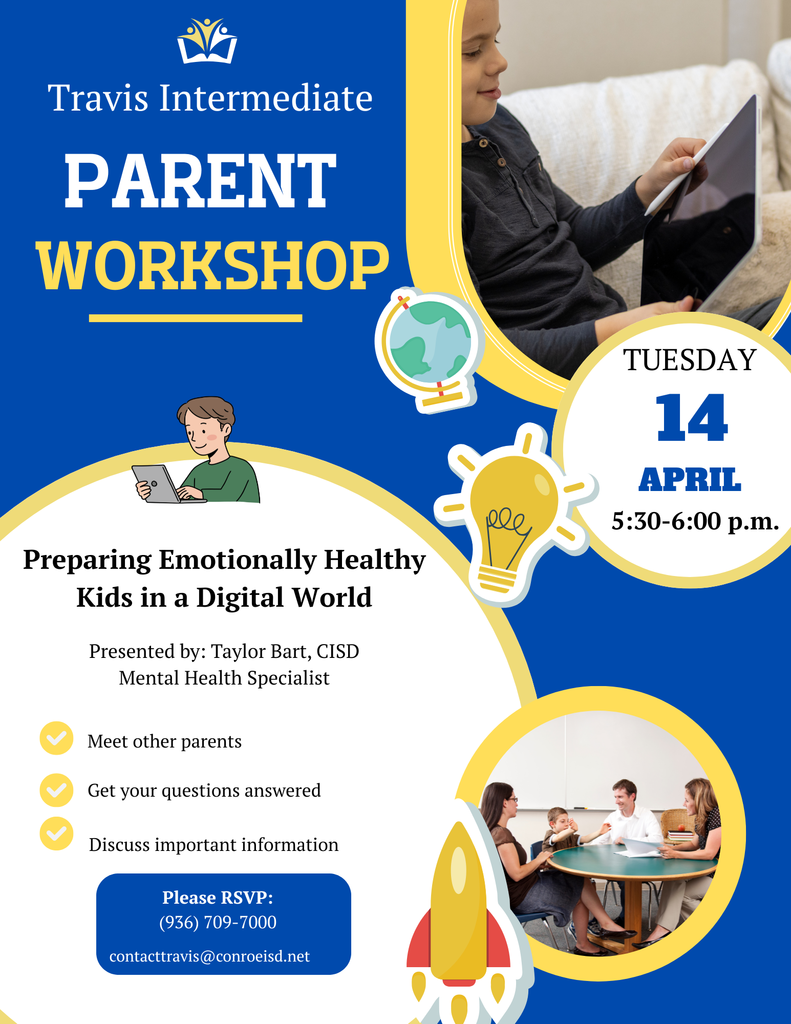 Travis Intermediate

PARENT
WORKSHOP

TUESDAY
14
APRIL
5:30-6:00 p.m.

Preparing Emotionally Healthy Kids in a Digital World

Presented by: Taylor Bart, CISD Mental Health Specialist

Meet other parents

Get your questions answered

Discuss important information

Please RSVP:
(936) 709-7000
contacttravis@conroeisd.net